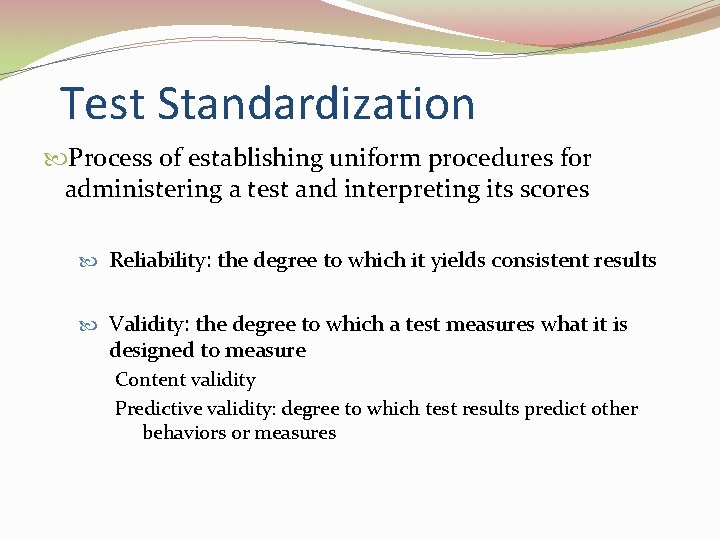 Test Standardization

Process of establishing uniform procedures for administering a test and interpreting its scores

Reliability: the degree to which it yields consistent results

Validity: the degree to which a test measures what it is designed to measure

Content validity

Predictive validity: degree to which test results predict other behaviors or measures